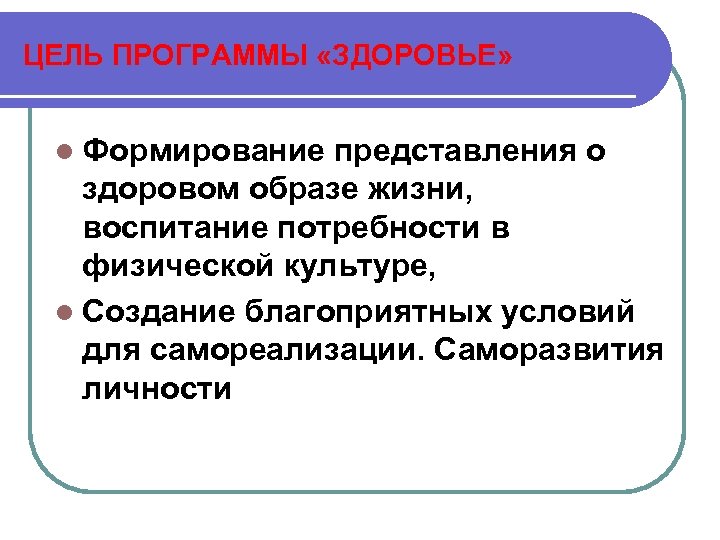 ЦЕЛЬ ПРОГРАММЫ «ЗДОРОВЬЕ»

- Формирование представления о здоровом образе жизни, воспитание потребности в физической культуре,
- Создание благоприятных условий для самореализации. Саморазвития личности